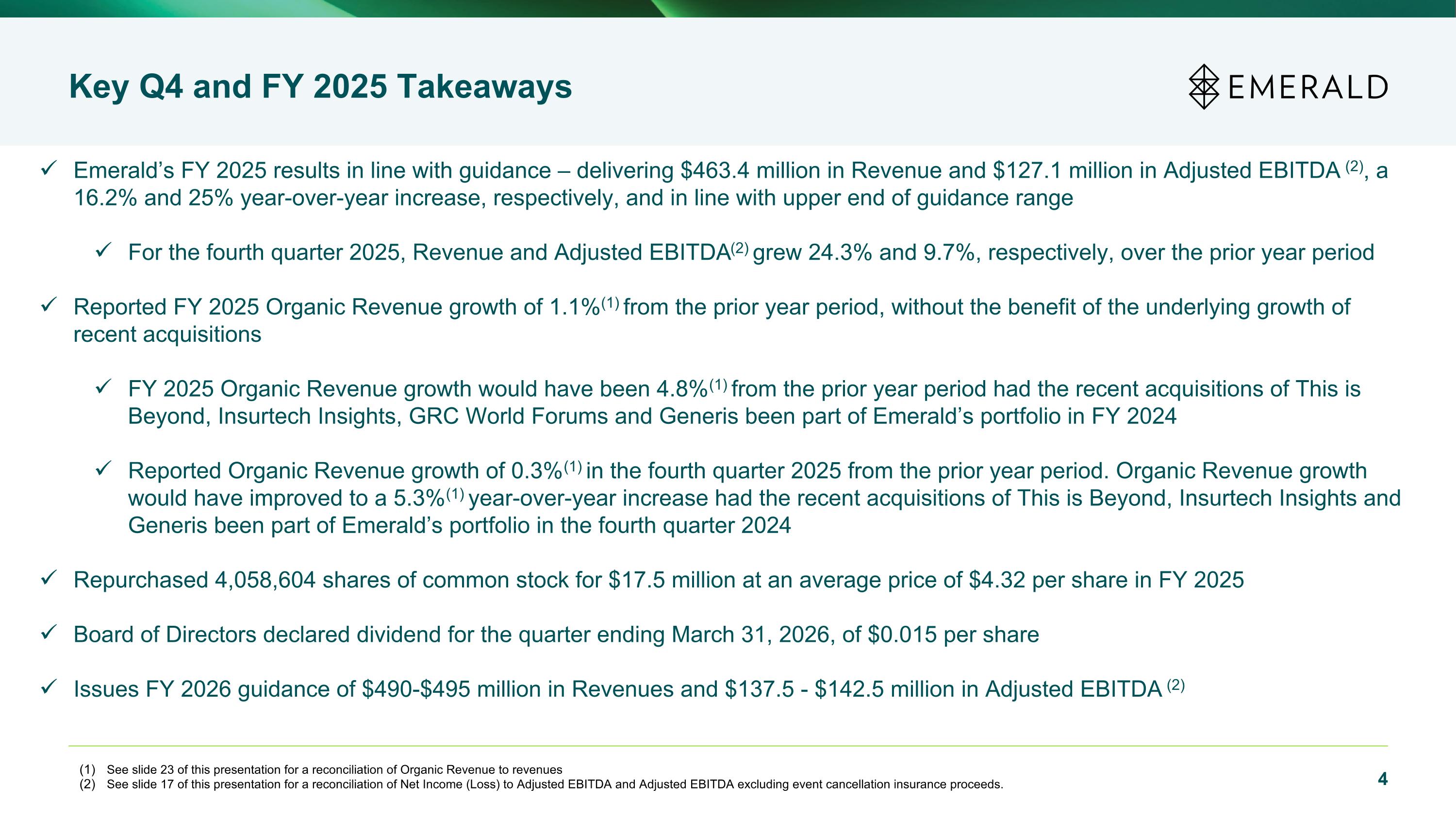 Key Q4 and FY 2025 Takeaways

EMERALD

✓ Emerald's FY 2025 results in line with guidance – delivering \$463.4 million in Revenue and \$127.1 million in Adjusted EBITDA $^{(2)}$, a 16.2% and 25% year-over-year increase, respectively, and in line with upper end of guidance range

✓ For the fourth quarter 2025, Revenue and Adjusted EBITDA$^{(2)}$ grew 24.3% and 9.7%, respectively, over the prior year period

✓ Reported FY 2025 Organic Revenue growth of 1.1%$^{(1)}$ from the prior year period, without the benefit of the underlying growth of recent acquisitions

✓ FY 2025 Organic Revenue growth would have been 4.8%$^{(1)}$ from the prior year period had the recent acquisitions of This is Beyond, Insurtech Insights, GRC World Forums and Generis been part of Emerald's portfolio in FY 2024

✓ Reported Organic Revenue growth of 0.3%$^{(1)}$ in the fourth quarter 2025 from the prior year period. Organic Revenue growth would have improved to a 5.3%$^{(1)}$ year-over-year increase had the recent acquisitions of This is Beyond, Insurtech Insights and Generis been part of Emerald's portfolio in the fourth quarter 2024

✓ Repurchased 4,058,604 shares of common stock for \$17.5 million at an average price of \$4.32 per share in FY 2025

✓ Board of Directors declared dividend for the quarter ending March 31, 2026, of \$0.015 per share

✓ Issues FY 2026 guidance of \$490-\$495 million in Revenues and \$137.5 - \$142.5 million in Adjusted EBITDA $^{(2)}$

(1) See slide 23 of this presentation for a reconciliation of Organic Revenue to revenues
(2) See slide 17 of this presentation for a reconciliation of Net Income (Loss) to Adjusted EBITDA and Adjusted EBITDA excluding event cancellation insurance proceeds.

4